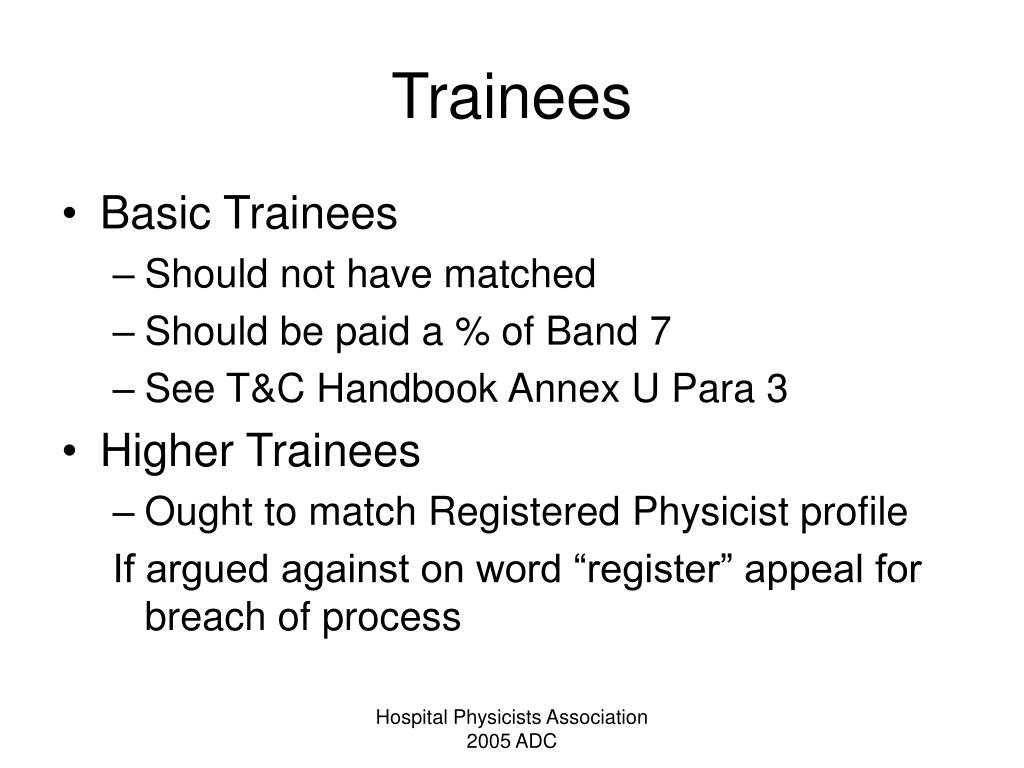 Trainees

• Basic Trainees
– Should not have matched
– Should be paid a % of Band 7
– See T&C Handbook Annex U Para 3
• Higher Trainees
– Ought to match Registered Physicist profile
If argued against on word “register” appeal for breach of process

Hospital Physicists Association
2005 ADC